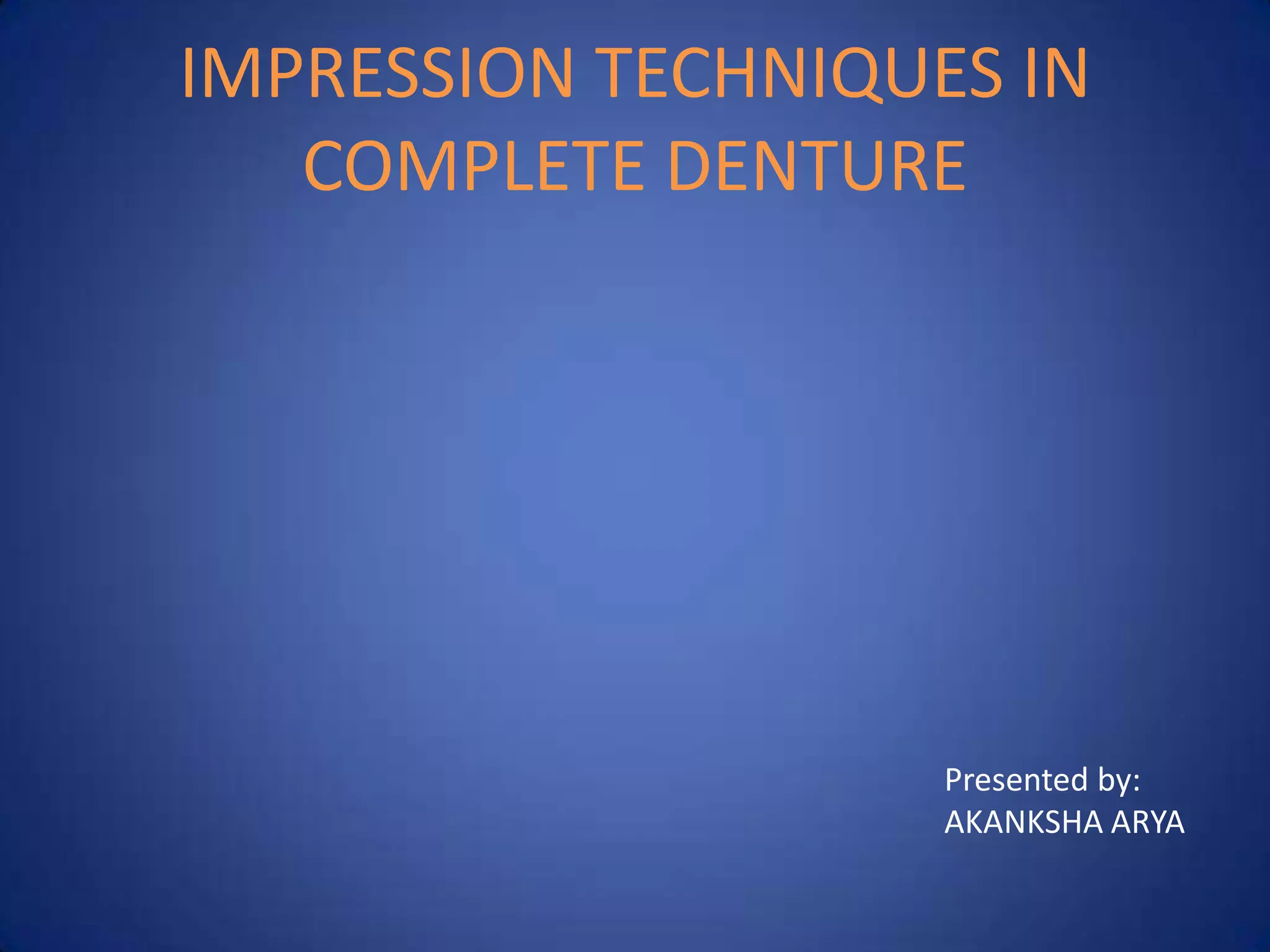 IMPRESSION TECHNIQUES IN COMPLETE DENTURE

Presented by:
AKANKSHA ARYA